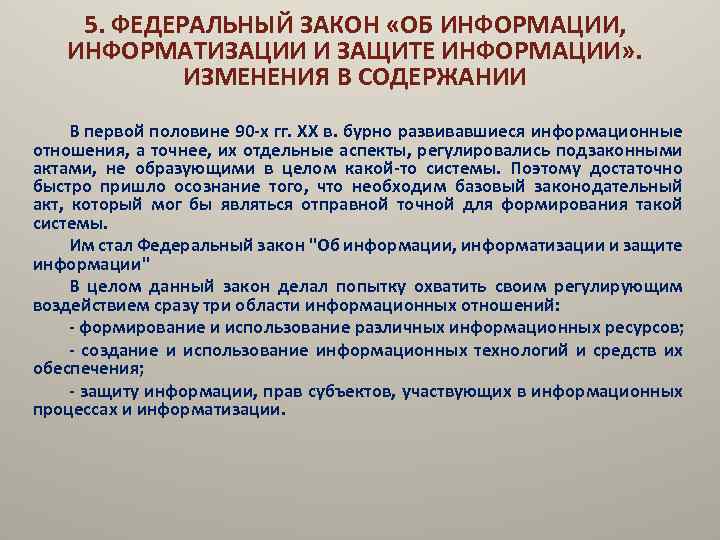 5. ФЕДЕРАЛЬНЫЙ ЗАКОН «ОБ ИНФОРМАЦИИ, ИНФОРМАТИЗАЦИИ И ЗАЩИТЕ ИНФОРМАЦИИ». ИЗМЕНЕНИЯ В СОДЕРЖАНИИ

В первой половине 90-х гг. XX в. бурно развивавшиеся информационные отношения, а точнее, их отдельные аспекты, регулировались подзаконными актами, не образующими в целом какой-то системы. Поэтому достаточно быстро пришло осознание того, что необходим базовый законодательный акт, который мог бы являться отправной точной для формирования такой системы.

Им стал Федеральный закон "Об информации, информатизации и защите информации"

В целом данный закон делал попытку охватить своим регулирующим воздействием сразу три области информационных отношений:

- формирование и использование различных информационных ресурсов;

- создание и использование информационных технологий и средств их обеспечения;

- защиту информации, прав субъектов, участвующих в информационных процессах и информатизации.